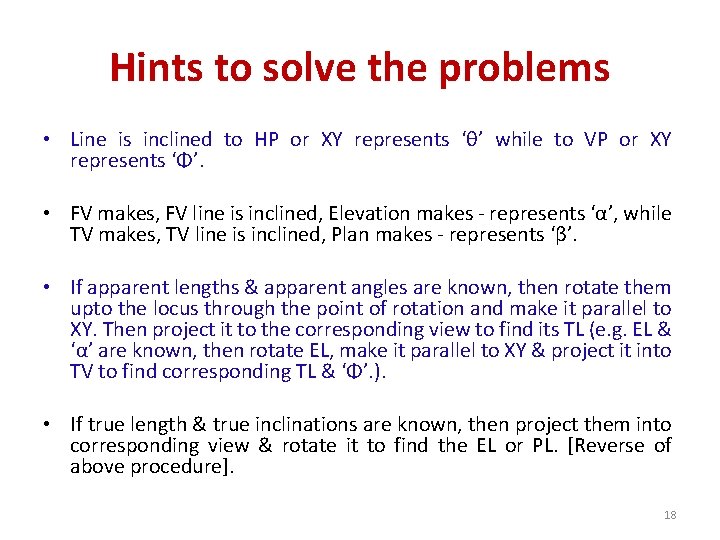 Hints to solve the problems

• Line is inclined to HP or XY represents ‘θ’ while to VP or XY represents ‘Φ’.

• FV makes, FV line is inclined, Elevation makes - represents ‘α’, while TV makes, TV line is inclined, Plan makes - represents ‘β’.

• If apparent lengths & apparent angles are known, then rotate them upto the locus through the point of rotation and make it parallel to XY. Then project it to the corresponding view to find its TL (e.g. EL & ‘α’ are known, then rotate EL, make it parallel to XY & project it into TV to find corresponding TL & ‘Φ’.).

• If true length & true inclinations are known, then project them into corresponding view & rotate it to find the EL or PL. [Reverse of above procedure].

18